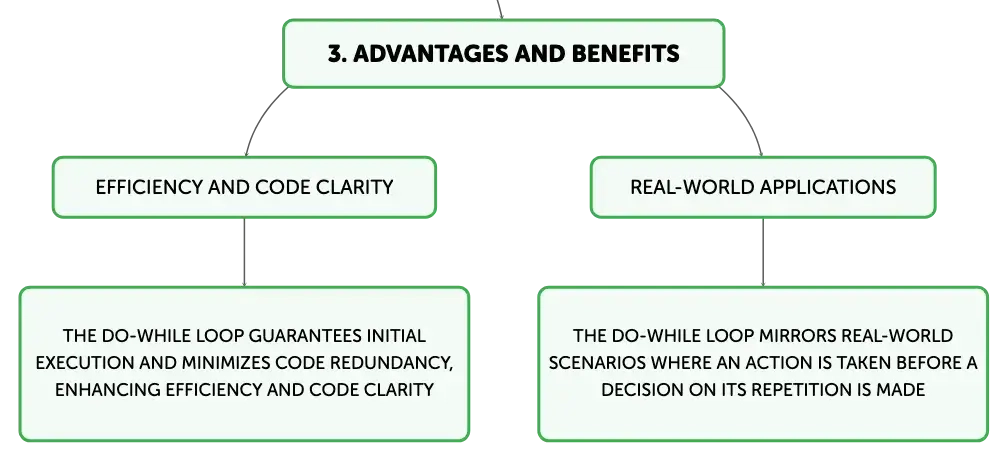 3. ADVANTAGES AND BENEFITS

EFFICIENCY AND CODE CLARITY

THE DO-WHILE LOOP GUARANTEES INITIAL EXECUTION AND MINIMIZES CODE REDUNDANCY, ENHANCING EFFICIENCY AND CODE CLARITY

REAL-WORLD APPLICATIONS

THE DO-WHILE LOOP MIRRORS REAL-WORLD SCENARIOS WHERE AN ACTION IS TAKEN BEFORE A DECISION ON ITS REPETITION IS MADE